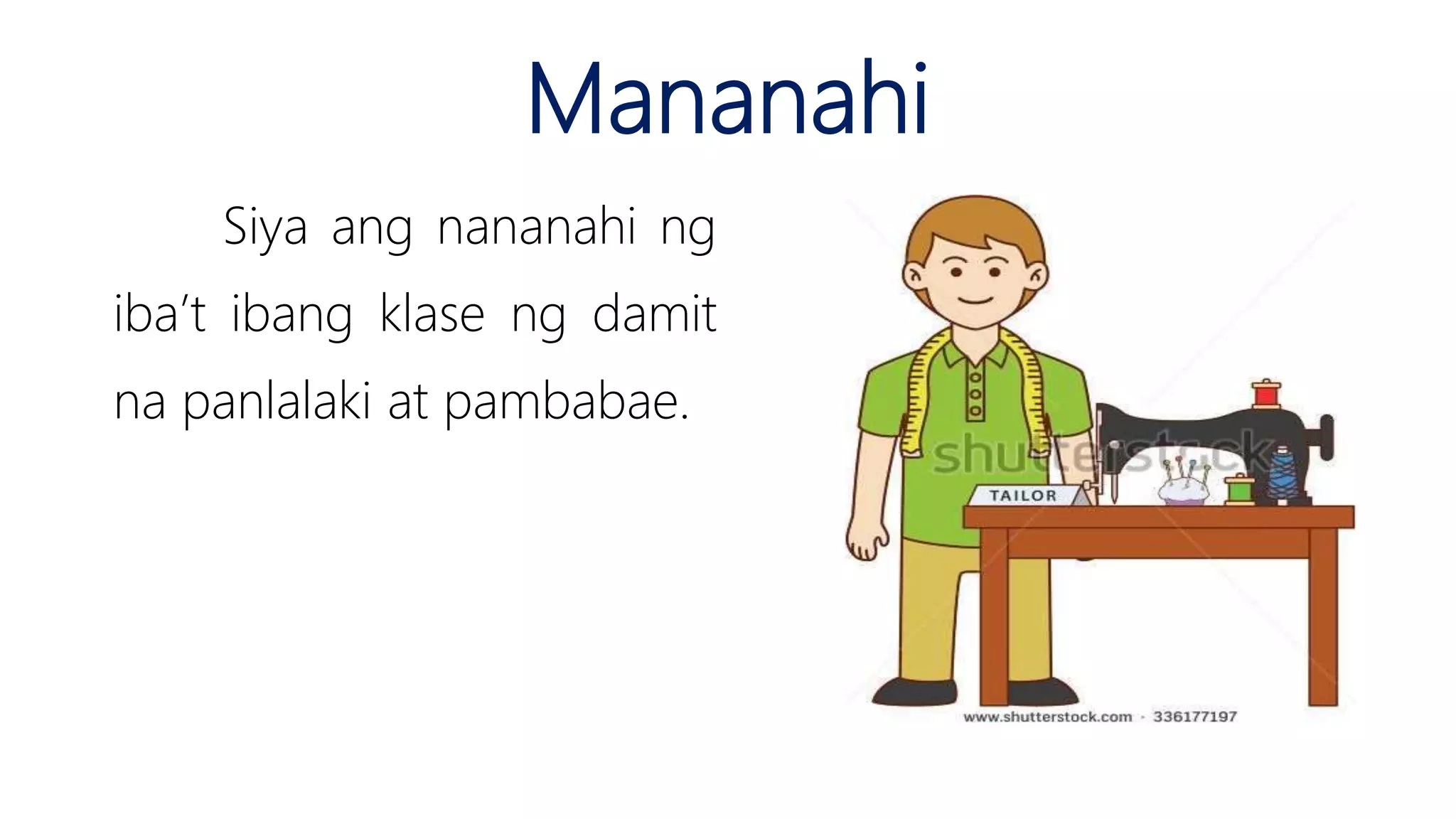 Mananahi

Siya ang nananahi ng iba't ibang klase ng damit na panlalaki at pambabae.

shutterstock

TAILOR

www.shutterstock.com · 336177197